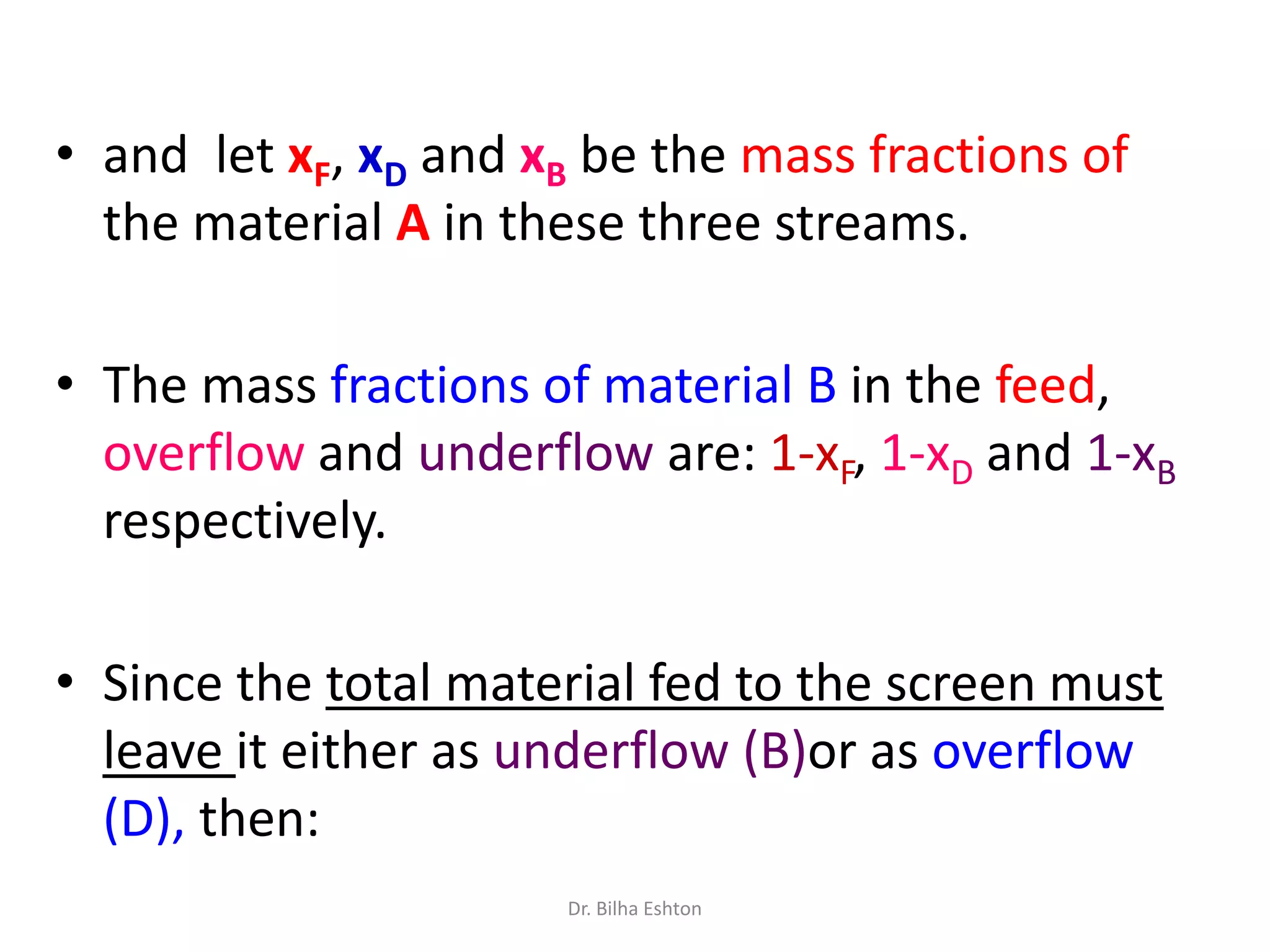 • and let $x_F$, $x_D$ and $x_B$ be the mass fractions of the material A in these three streams.

• The mass fractions of material B in the feed, overflow and underflow are: $1-x_F$, $1-x_D$ and $1-x_B$ respectively.

• Since the total material fed to the screen must leave it either as underflow (B)or as overflow (D), then:

Dr. Bilha Eshton